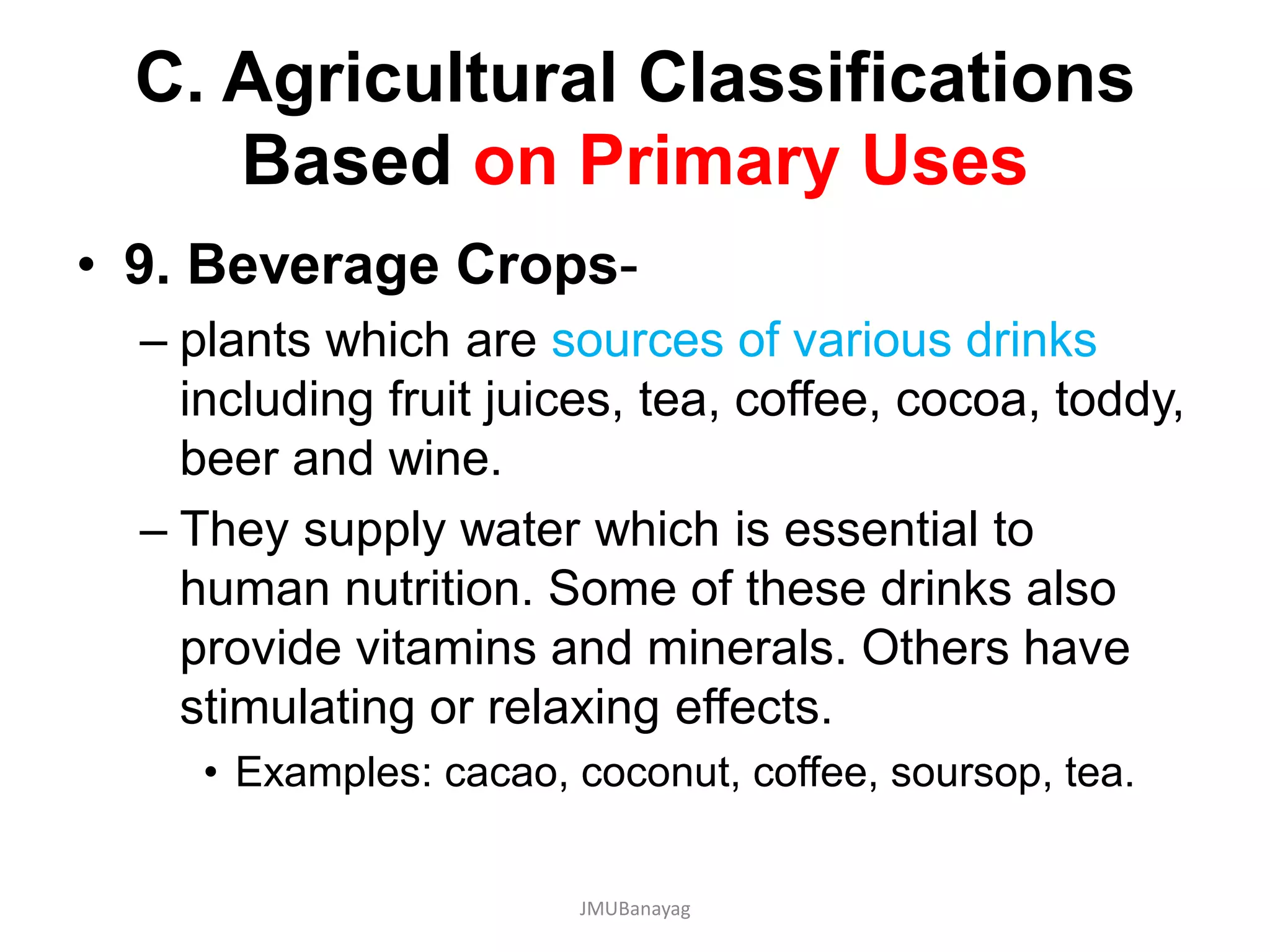 C. Agricultural Classifications Based on Primary Uses

• 9. Beverage Crops-

– plants which are sources of various drinks including fruit juices, tea, coffee, cocoa, toddy, beer and wine.

– They supply water which is essential to human nutrition. Some of these drinks also provide vitamins and minerals. Others have stimulating or relaxing effects.

• Examples: cacao, coconut, coffee, soursop, tea.

JMUBanayag